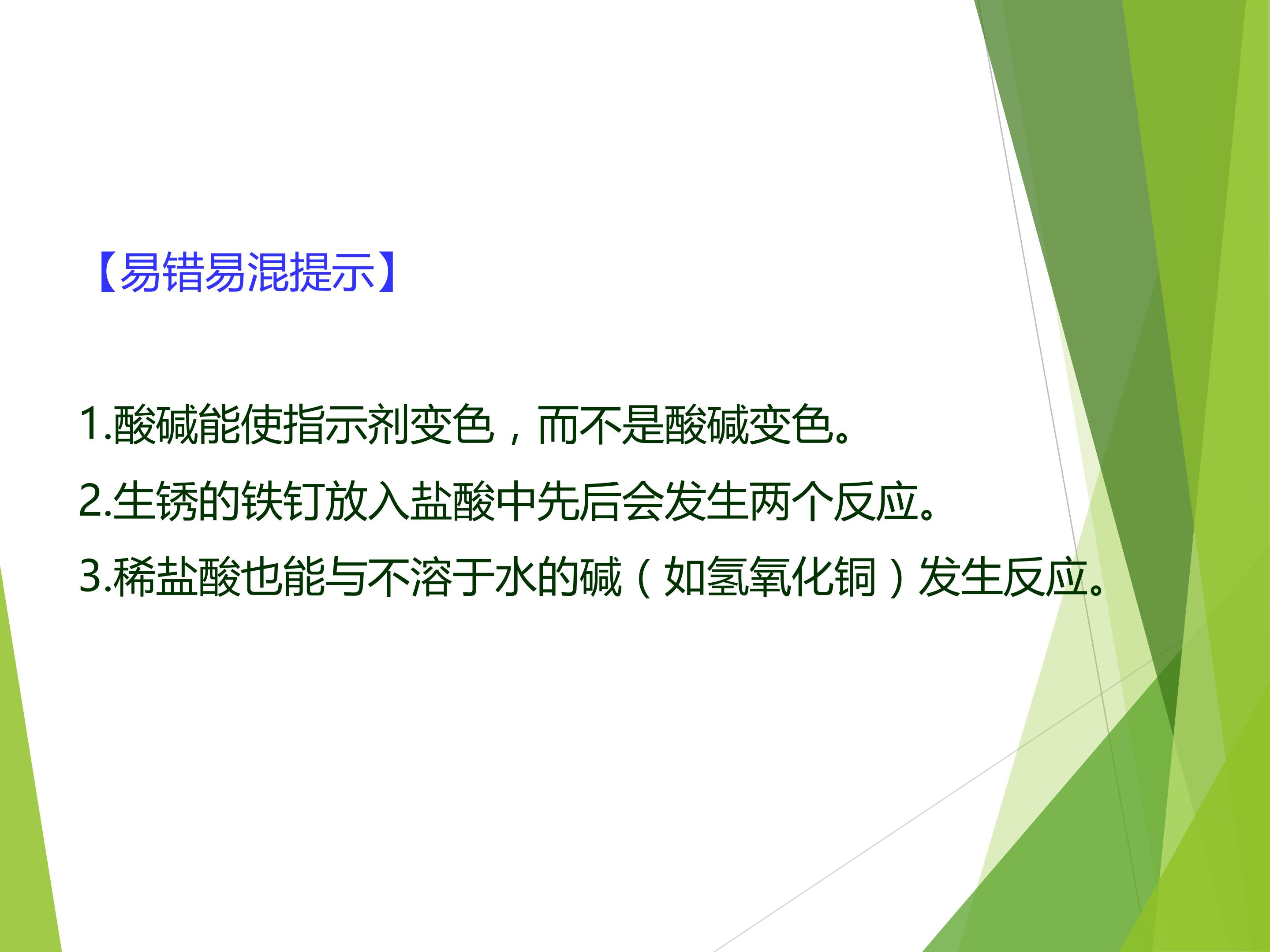 【易错易混提示】

1.酸碱能使指示剂变色，而不是酸碱变色。

2.生锈的铁钉放入盐酸中先后会发生两个反应。

3.稀盐酸也能与不溶于水的碱（如氢氧化铜）发生反应。